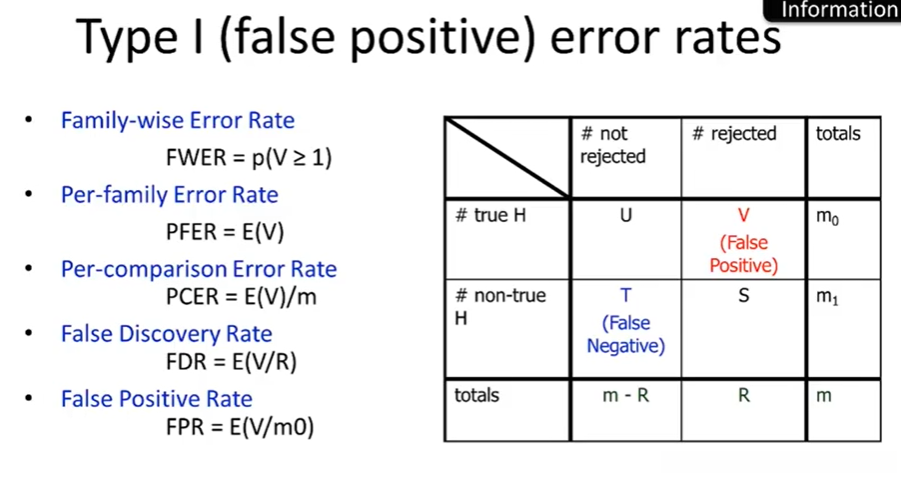 Information

Type I (false positive) error rates

• Family-wise Error Rate
FWER = p(V ≥ 1)
• Per-family Error Rate
PFER = E(V)
• Per-comparison Error Rate
PCER = E(V)/m
• False Discovery Rate
FDR = E(V/R)
• False Positive Rate
FPR = E(V/m0)

| | # not rejected | # rejected | totals |
|---|---|---|---|
| # true H | U | V (False Positive) | $m_0$ |
| # non-true H | T (False Negative) | S | $m_1$ |
| totals | m - R | R | m |